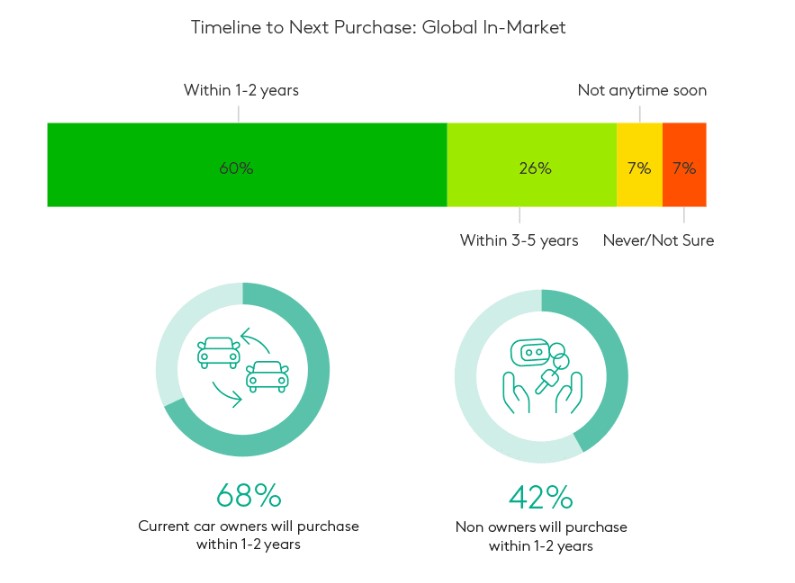 Timeline to Next Purchase: Global In-Market

Within 1-2 years

Not anytime soon

60%

26%

7%

7%

Within 3-5 years

Never/Not Sure

68%

Current car owners will purchase within 1-2 years

42%

Non owners will purchase within 1-2 years